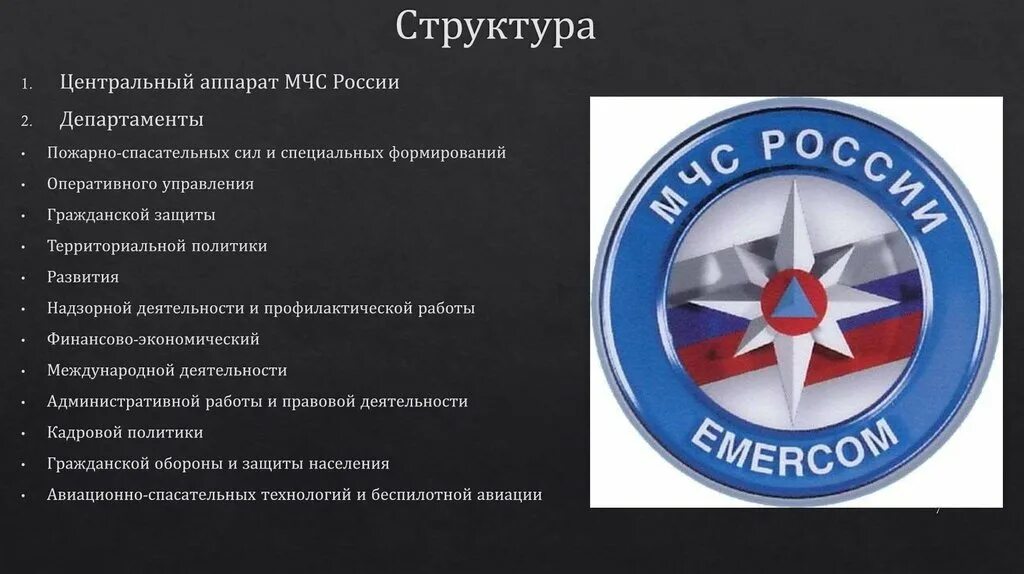 Структура

1. Центральный аппарат МЧС России
2. Департаменты
• Пожарно-спасательных сил и специальных формирований
• Оперативного управления
• Гражданской защиты
• Территориальной политики
• Развития
• Надзорной деятельности и профилактической работы
• Финансово-экономический
• Международной деятельности
• Административной работы и правовой деятельности
• Кадровой политики
• Гражданской обороны и защиты населения
• Авиационно-спасательных технологий и беспилотной авиации

МЧС РОССИИ
EMERCOM